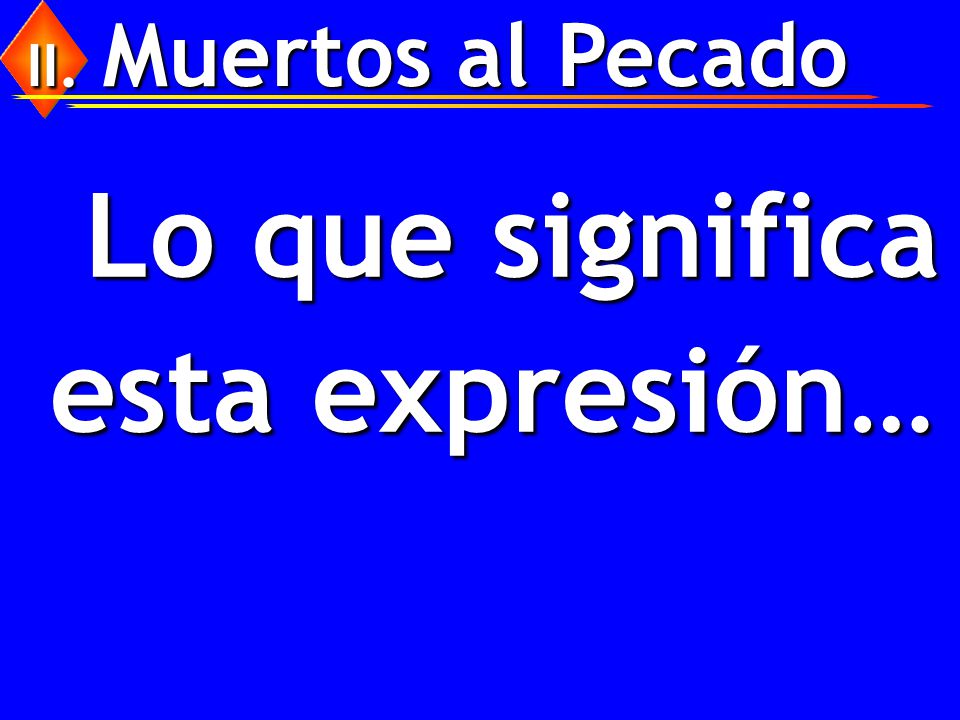 II. Muertos al Pecado

Lo que significa esta expresión…